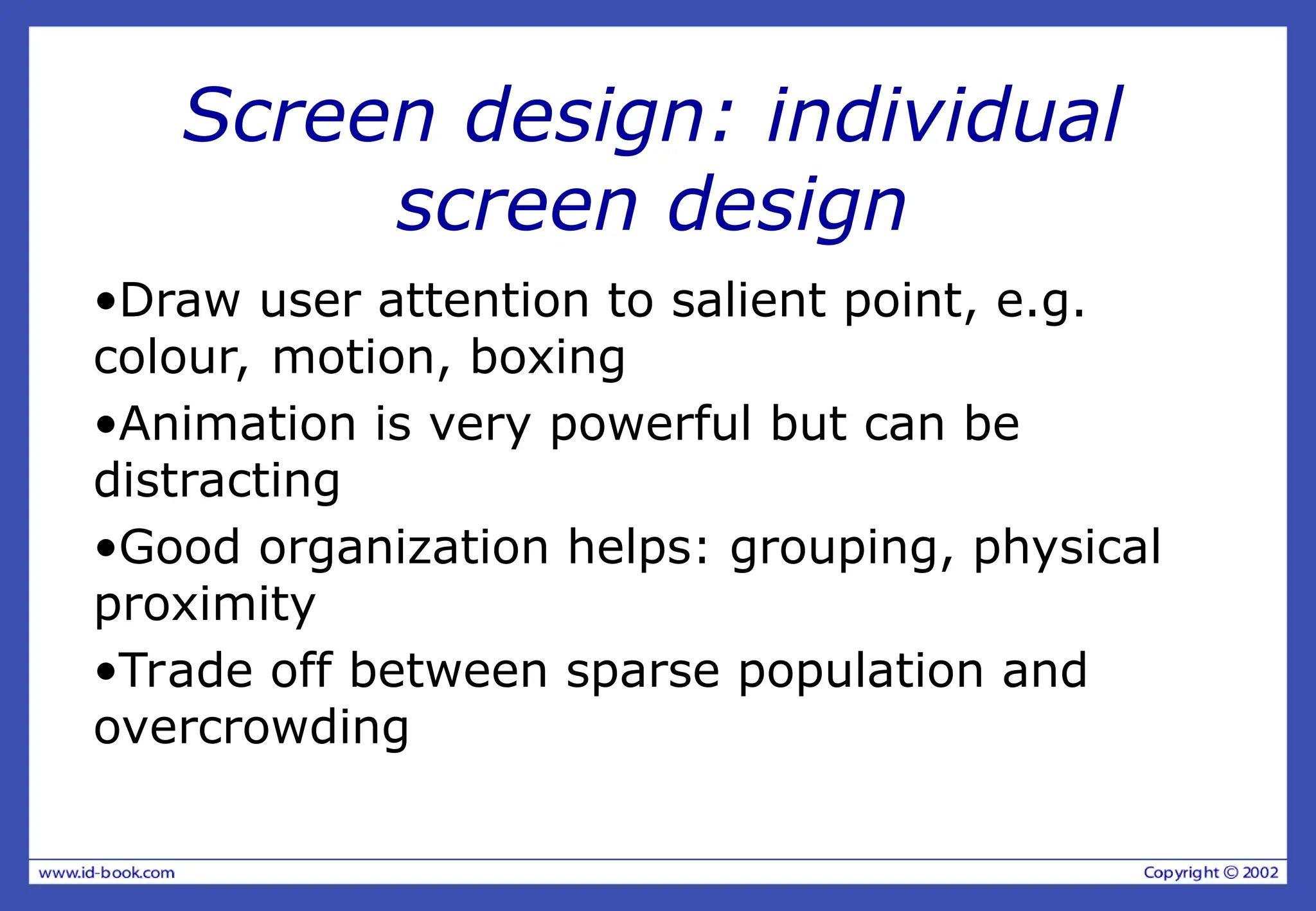 Screen design: individual screen design

•Draw user attention to salient point, e.g. colour, motion, boxing

•Animation is very powerful but can be distracting

•Good organization helps: grouping, physical proximity

•Trade off between sparse population and overcrowding

www.id-book.com

Copyright © 2002